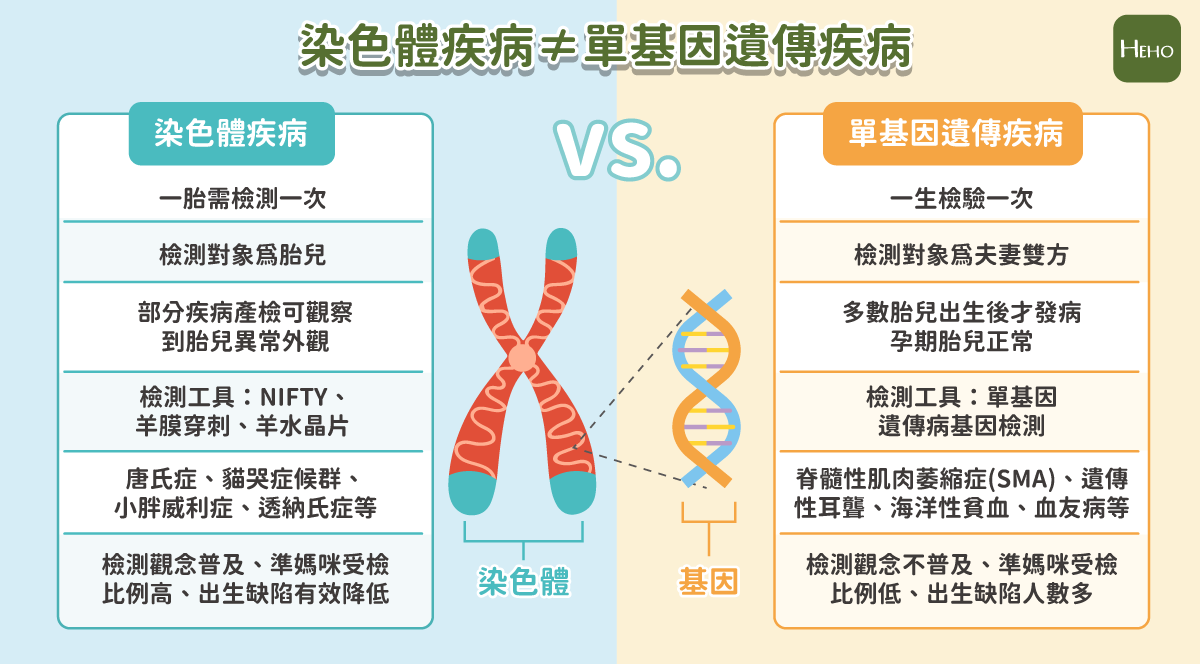 染色體疾病≠單基因遺傳疾病

HEHO

染色體疾病

一胎需檢測一次

檢測對象爲胎兒

部分疾病產檢可觀察到胎兒異常外觀

檢測工具：NIFTY、羊膜穿刺、羊水晶片

唐氏症、貓哭症候群、小胖威利症、透納氏症等

檢測觀念普及、準媽咪受檢比例高、出生缺陷有效降低

VS.

染色體

基因

單基因遺傳疾病

一生檢驗一次

檢測對象爲夫妻雙方

多數胎兒出生後才發病孕期胎兒正常

檢測工具：單基因遺傳病基因檢測

脊髓性肌肉萎縮症(SMA)、遺傳性耳聾、海洋性貧血、血友病等

檢測觀念不普及、準媽咪受檢比例低、出生缺陷人數多